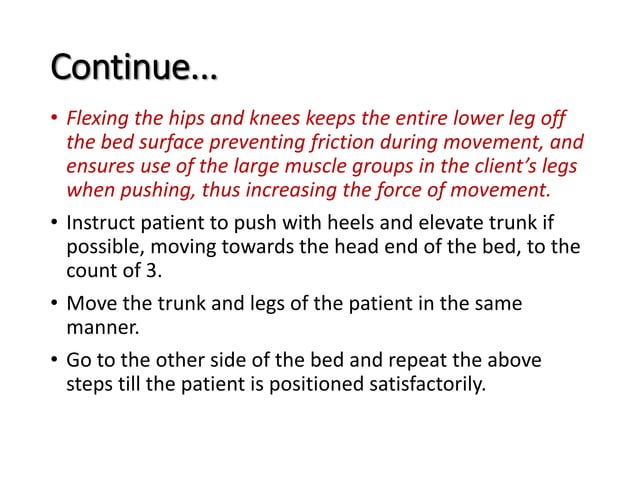 Continue…

• Flexing the hips and knees keeps the entire lower leg off the bed surface preventing friction during movement, and ensures use of the large muscle groups in the client's legs when pushing, thus increasing the force of movement.

• Instruct patient to push with heels and elevate trunk if possible, moving towards the head end of the bed, to the count of 3.

• Move the trunk and legs of the patient in the same manner.

• Go to the other side of the bed and repeat the above steps till the patient is positioned satisfactorily.